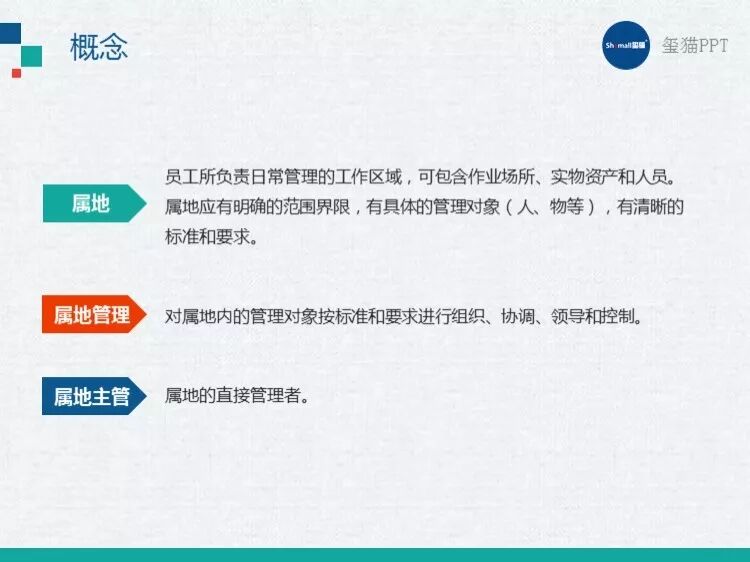 概念

Shimall玺猫

玺猫PPT

属地

员工所负责日常管理的工作区域，可包含作业场所、实物资产和人员。属地应有明确的范围界限，有具体的管理对象（人、物等），有清晰的标准和要求。

属地管理

对属地内的管理对象按标准和要求进行组织、协调、领导和控制。

属地主管

属地的直接管理者。